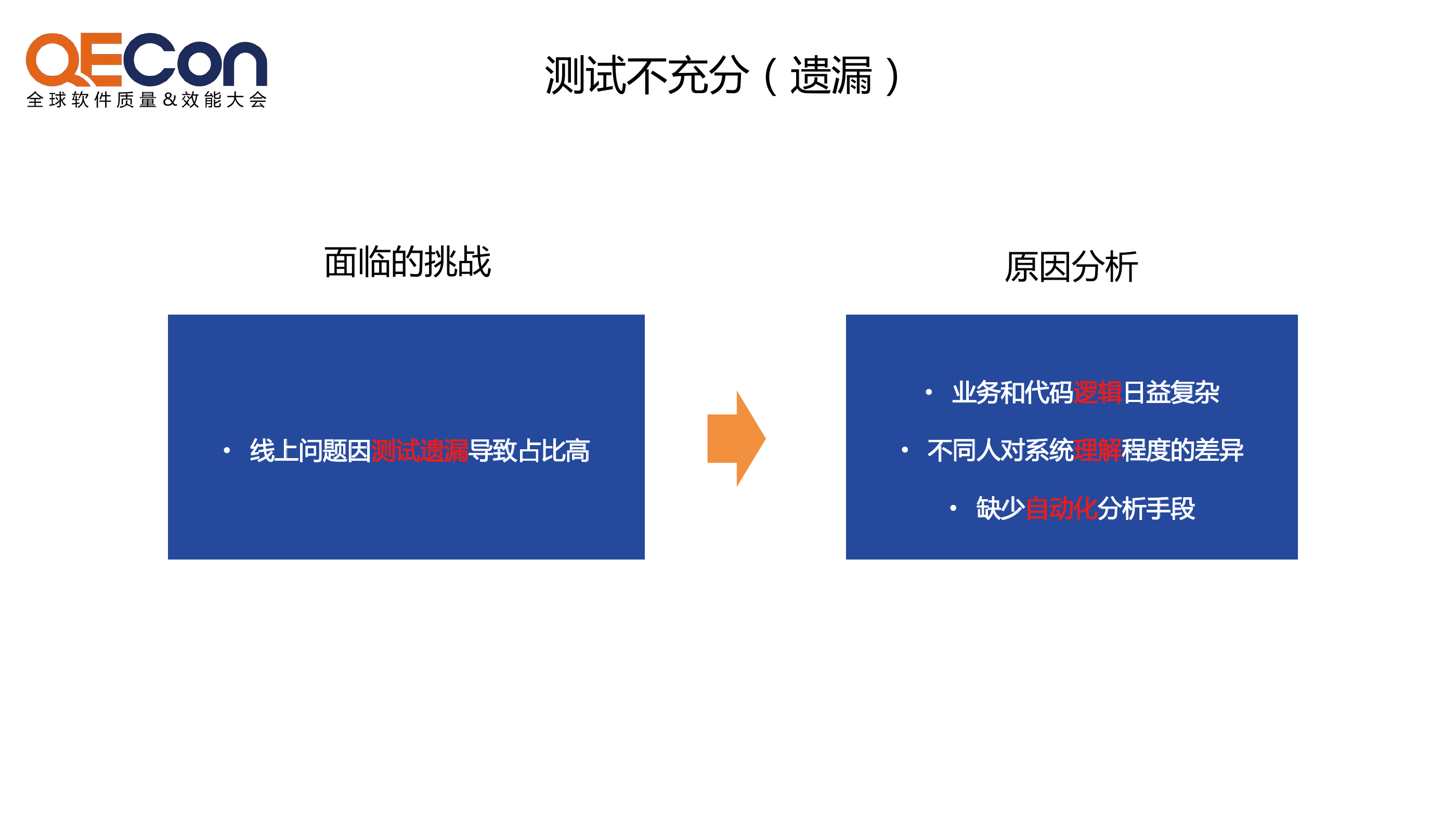 QECon
全球软件质量&效能大会

测试不充分（遗漏）

面临的挑战

• 线上问题因测试遗漏导致占比高

原因分析

• 业务和代码逻辑日益复杂
• 不同人对系统理解程度的差异
• 缺少自动化分析手段